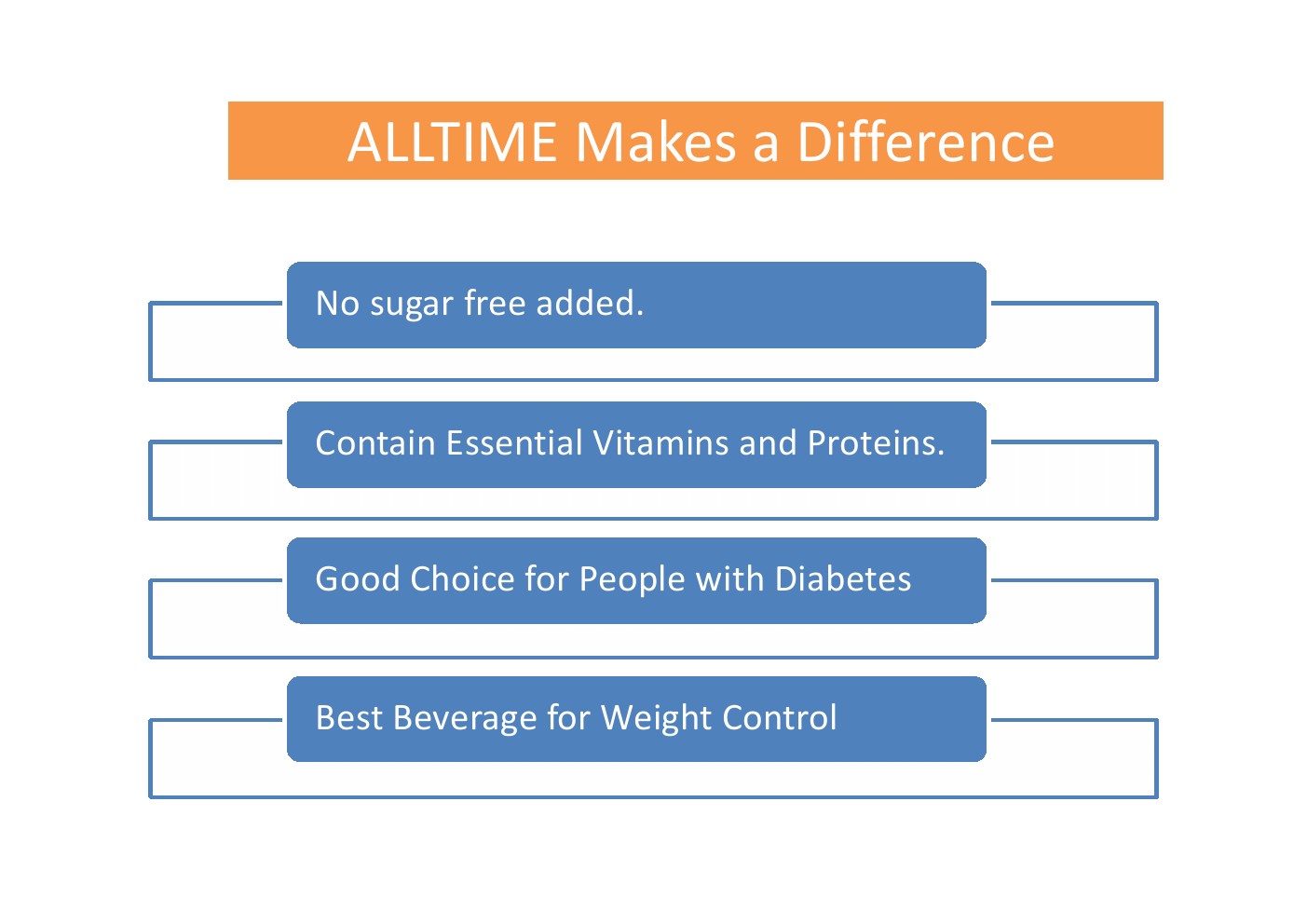 ALLTIME Makes a Difference

No sugar free added.

Contain Essential Vitamins and Proteins.

Good Choice for People with Diabetes

Best Beverage for Weight Control